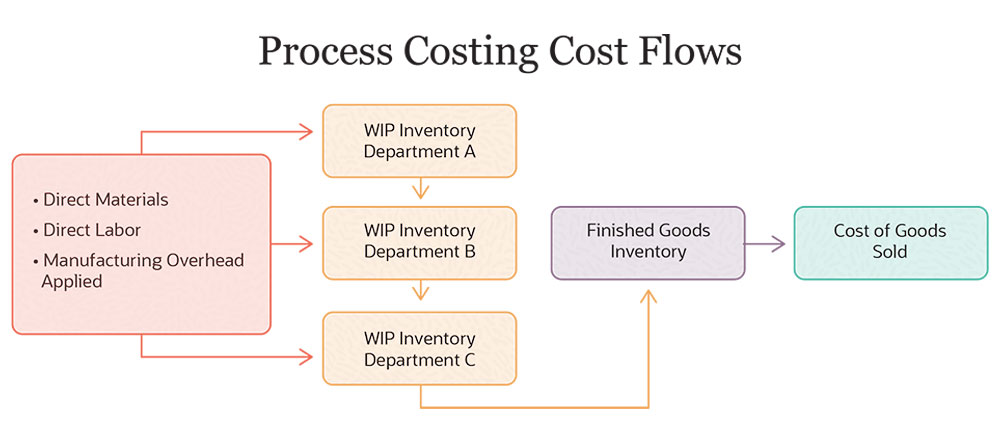 Process Costing Cost Flows

• Direct Materials
• Direct Labor
• Manufacturing Overhead Applied

WIP Inventory Department A

WIP Inventory Department B

WIP Inventory Department C

Finished Goods Inventory

Cost of Goods Sold